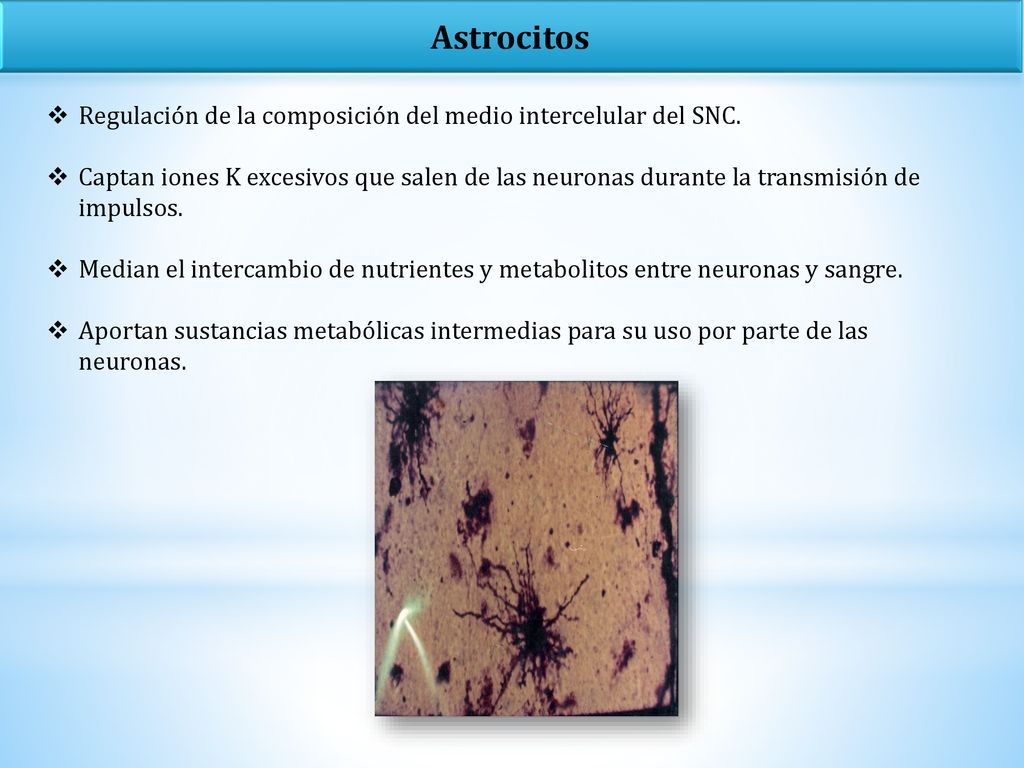 Astrocitos

❖ Regulación de la composición del medio intercelular del SNC.

❖ Captan iones K excesivos que salen de las neuronas durante la transmisión de impulsos.

❖ Median el intercambio de nutrientes y metabolitos entre neuronas y sangre.

❖ Aportan sustancias metabólicas intermedias para su uso por parte de las neuronas.